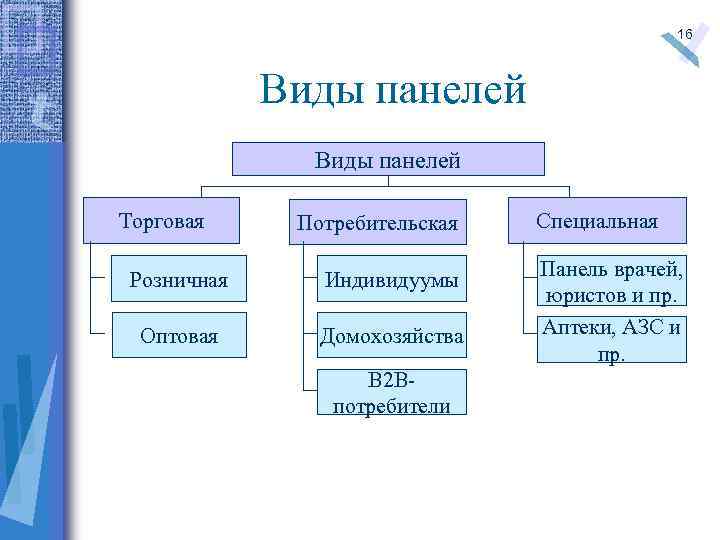 16

Виды панелей

Виды панелей

Торговая

Розничная

Оптовая

Потребительская

Индивидуумы

Домохозяйства

B2B-потребители

Специальная

Панель врачей, юристов и пр.

Аптеки, АЗС и пр.